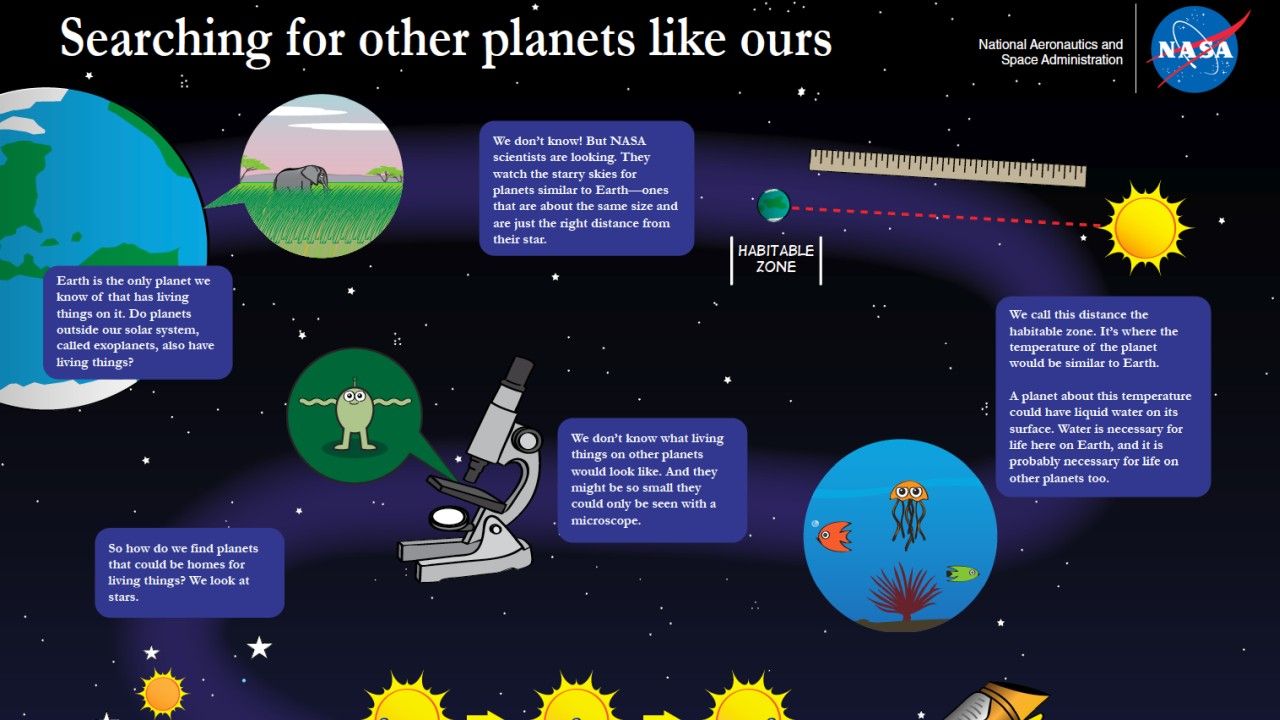 Searching for other planets like ours

National Aeronautics and Space Administration

NASA

Earth is the only planet we know of that has living things on it. Do planets outside our solar system, called exoplanets, also have living things?

We don't know! But NASA scientists are looking. They watch the starry skies for planets similar to Earth—ones that are about the same size and are just the right distance from their star.

HABITABLE ZONE

We call this distance the habitable zone. It's where the temperature of the planet would be similar to Earth.

A planet about this temperature could have liquid water on its surface. Water is necessary for life here on Earth, and it is probably necessary for life on other planets too.

We don't know what living things on other planets would look like. And they might be so small they could only be seen with a microscope.

So how do we find planets that could be homes for living things? We look at stars.